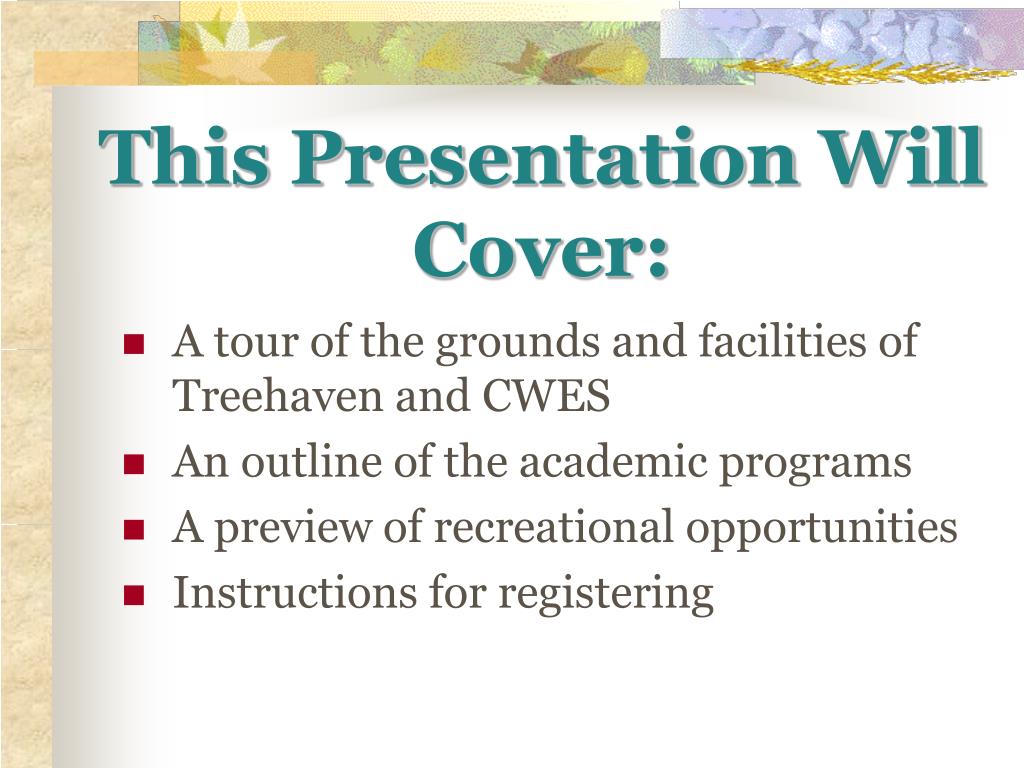 This Presentation Will Cover:

- A tour of the grounds and facilities of Treehaven and CWES
- An outline of the academic programs
- A preview of recreational opportunities
- Instructions for registering